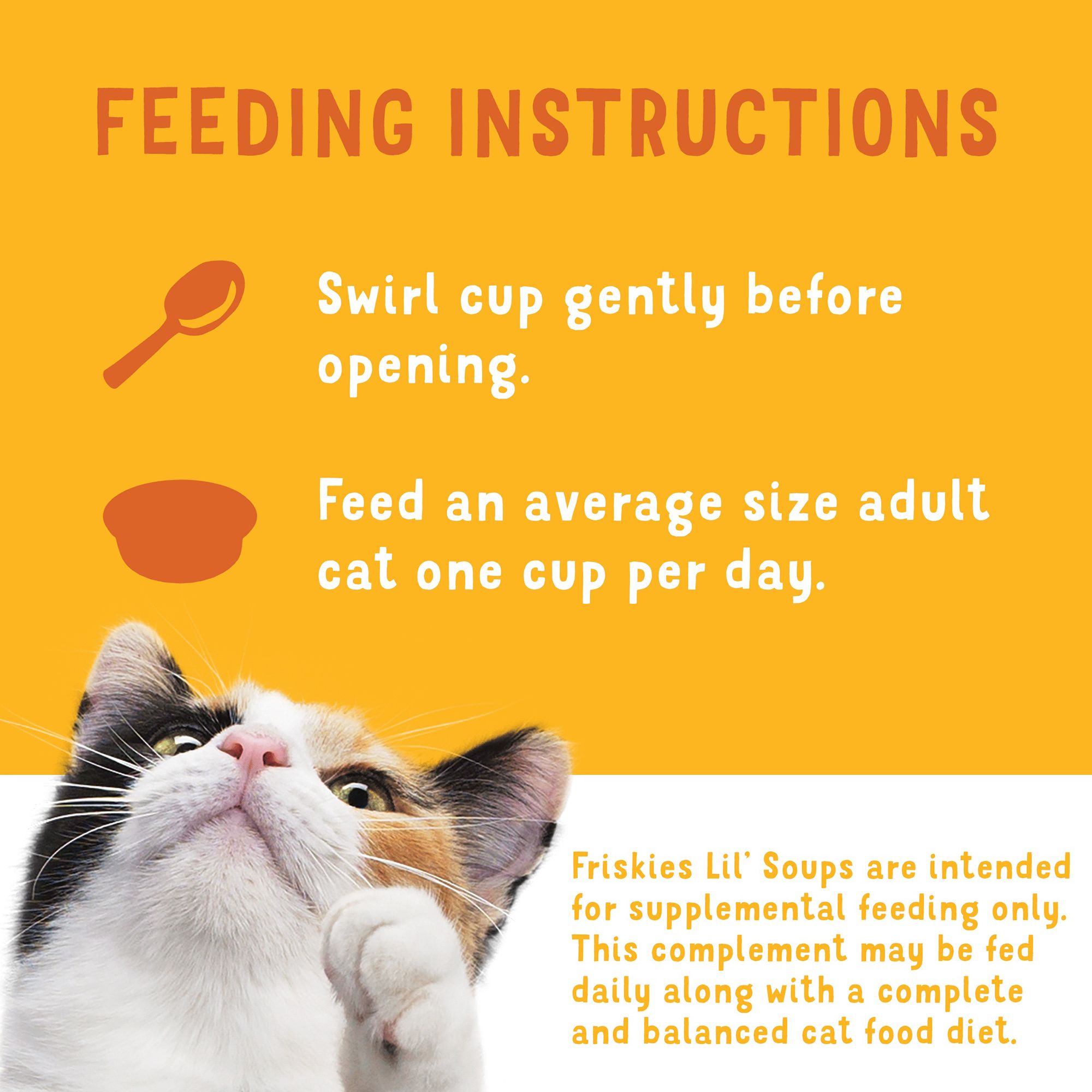 FEEDING INSTRUCTIONS

Swirl cup gently before opening.

Feed an average size adult cat one cup per day.

Friskies Lil' Soups are intended for supplemental feeding only. This complement may be fed daily along with a complete and balanced cat food diet.